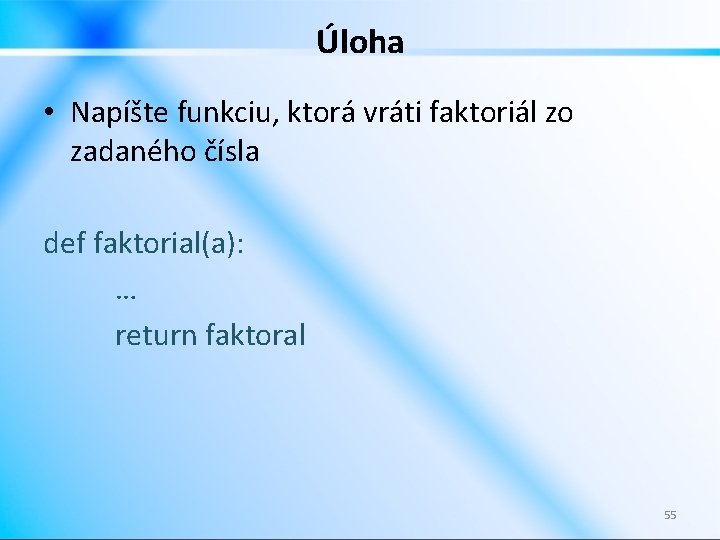 Úloha

• Napíšte funkciu, ktorá vráti faktoriál zo zadaného čísla

def faktorial(a):
…
return faktoral

55